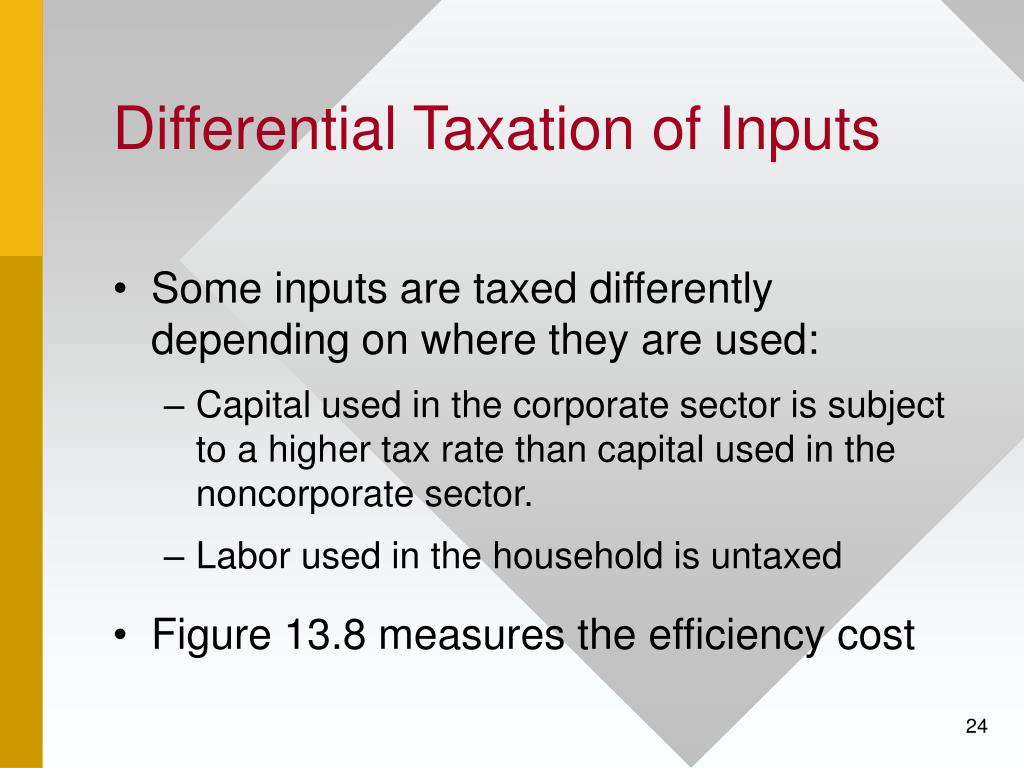 Differential Taxation of Inputs

• Some inputs are taxed differently depending on where they are used:

– Capital used in the corporate sector is subject to a higher tax rate than capital used in the noncorporate sector.

– Labor used in the household is untaxed

• Figure 13.8 measures the efficiency cost

24